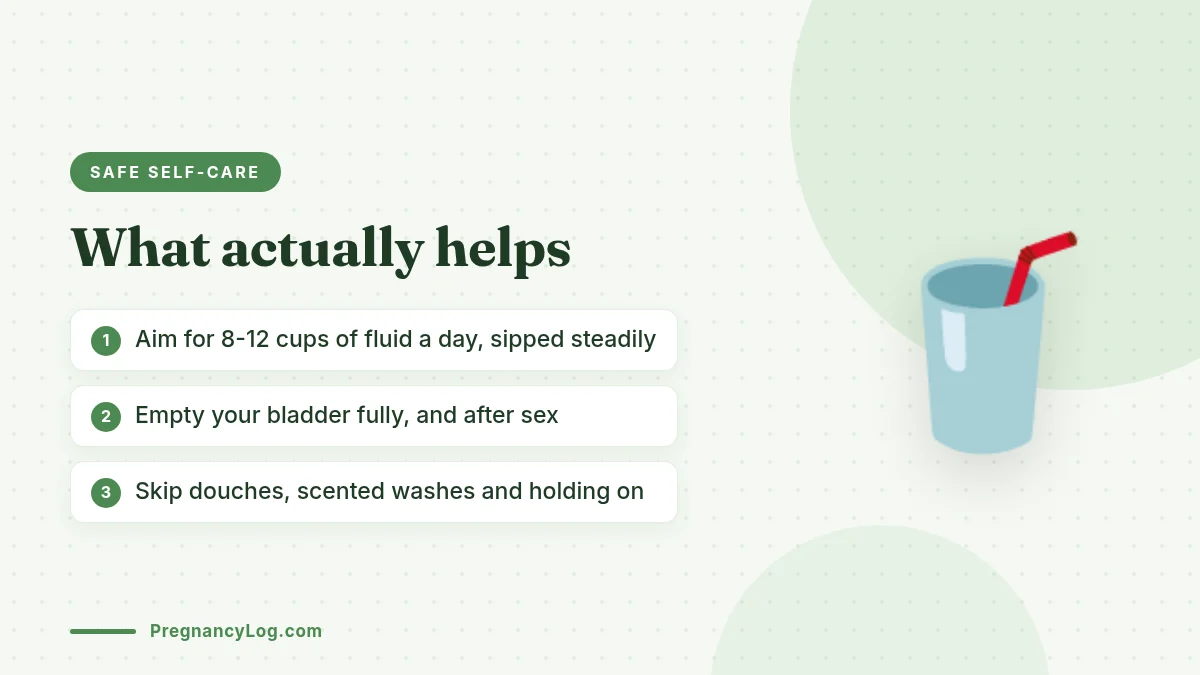 SAFE SELF-CARE

What actually helps

1 Aim for 8-12 cups of fluid a day, sipped steadily

2 Empty your bladder fully, and after sex

3 Skip douches, scented washes and holding on

PregnancyLog.com